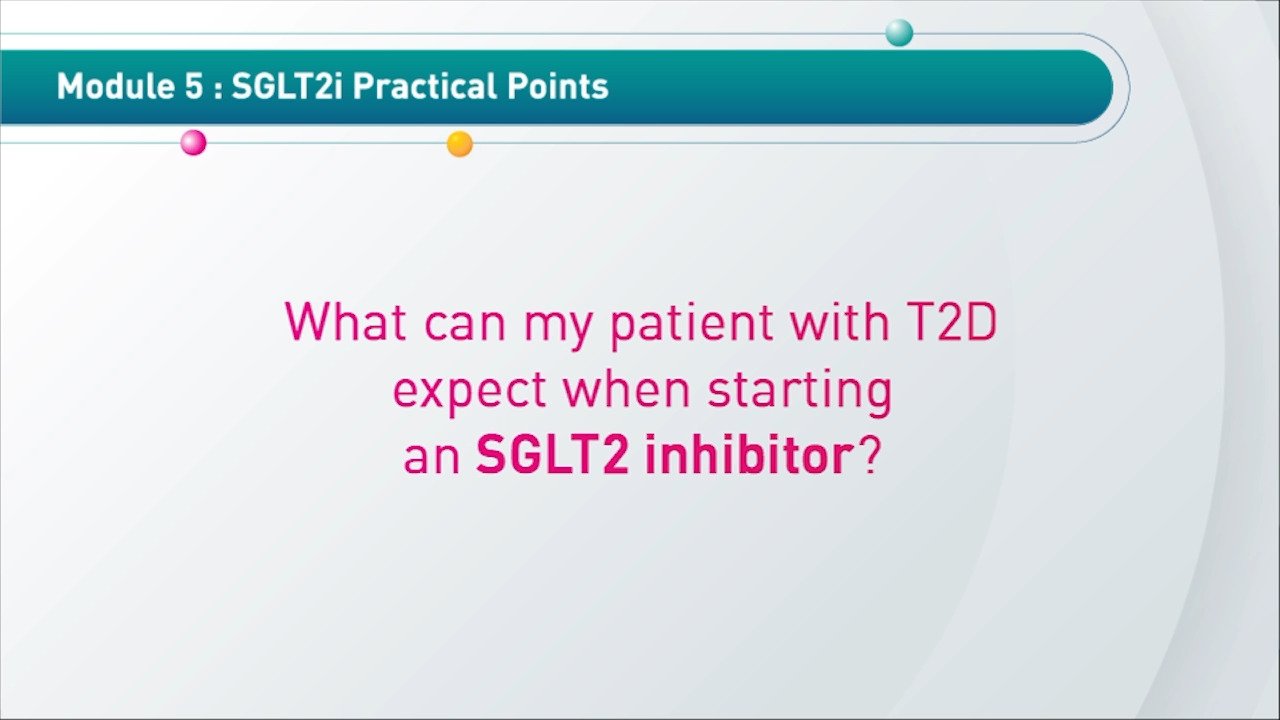 Module 5 : SGLT2i Practical Points

What can my patient with T2D expect when starting an SGLT2 inhibitor?